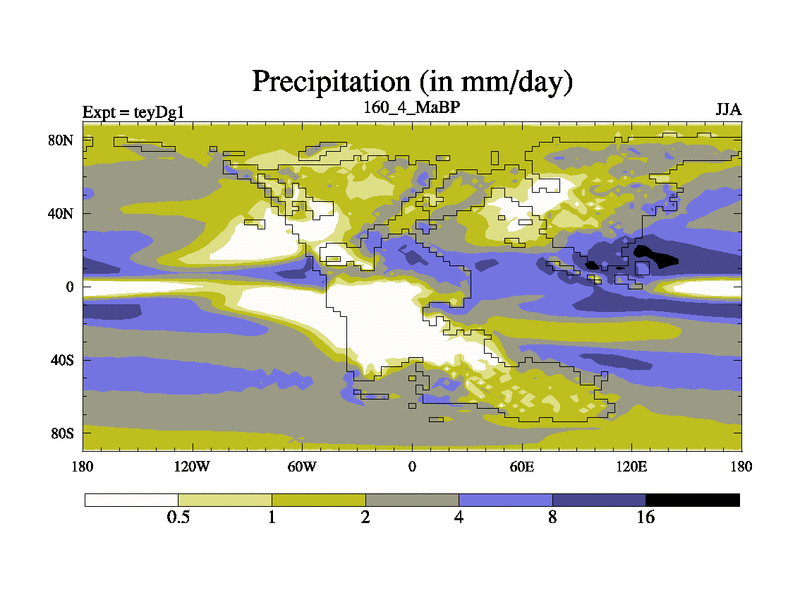 Precipitation (in mm/day)

Expt = teyDg1

160_4_MaBP

JJA

80N
40N
0
40S
80S

180
120W
60W
0
60E
120E
180

0.5
1
2
4
8
16